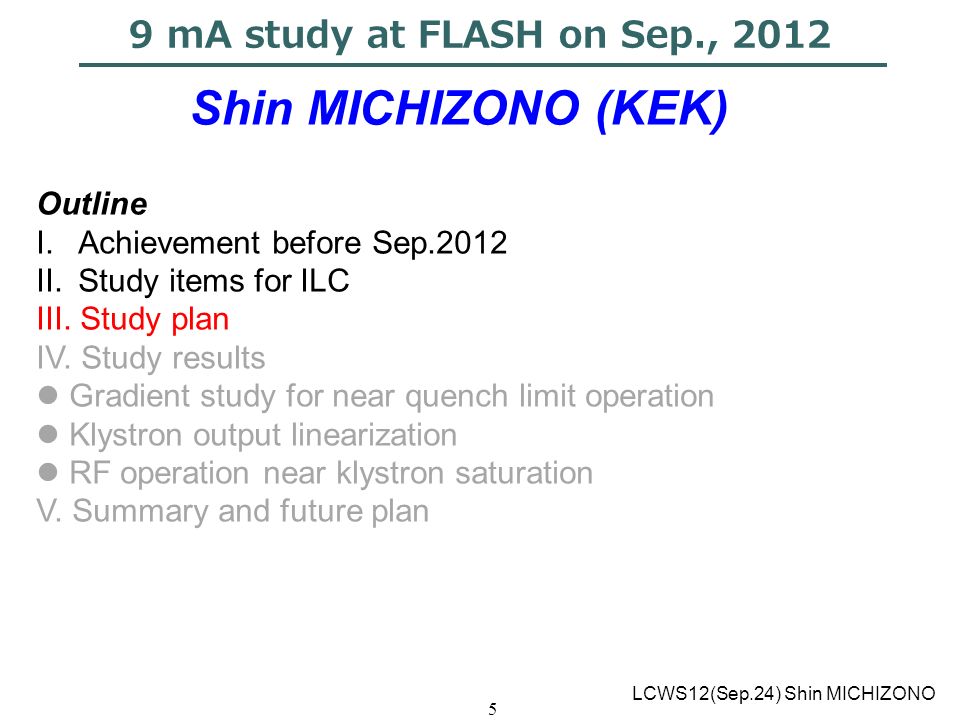 9 mA study at FLASH on Sep., 2012

Shin MICHIZONO (KEK)

Outline
I. Achievement before Sep.2012
II. Study items for ILC
III. Study plan
IV. Study results
● Gradient study for near quench limit operation
● Klystron output linearization
● RF operation near klystron saturation
V. Summary and future plan

LCWS12(Sep.24) Shin MICHIZONO

5